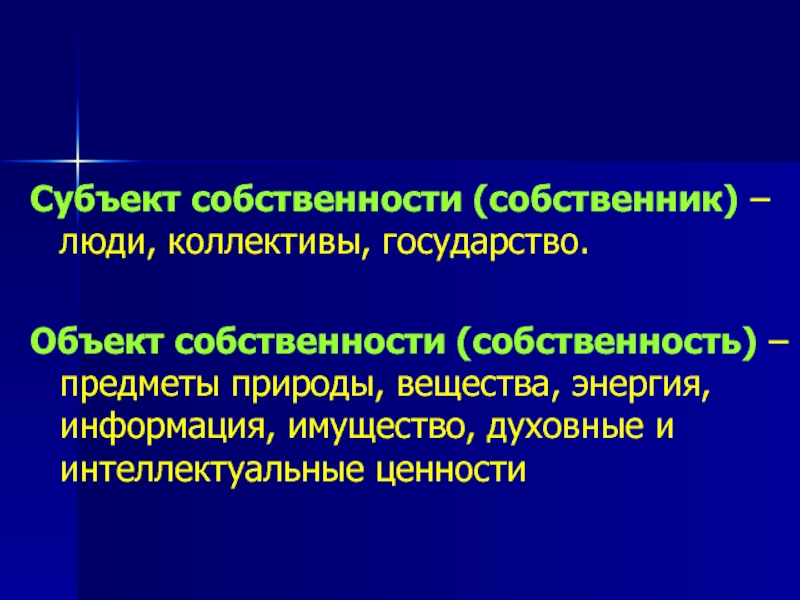 Субъект собственности (собственник) – люди, коллективы, государство.

Объект собственности (собственность) – предметы природы, вещества, энергия, информация, имущество, духовные и интеллектуальные ценности